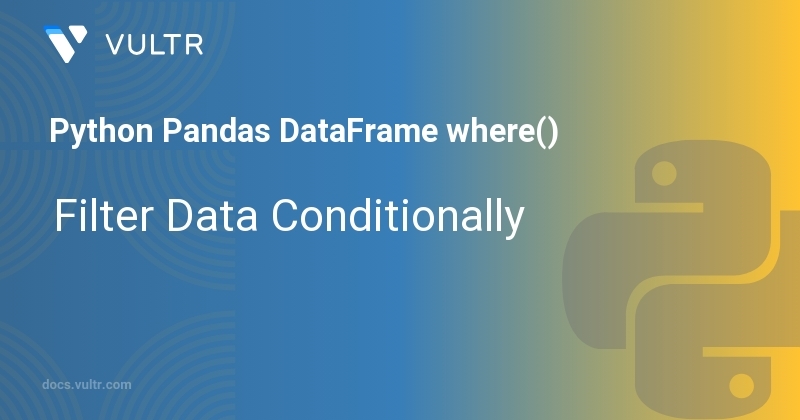 VULTR

Python Pandas DataFrame where()

Filter Data Conditionally

docs.vultr.com